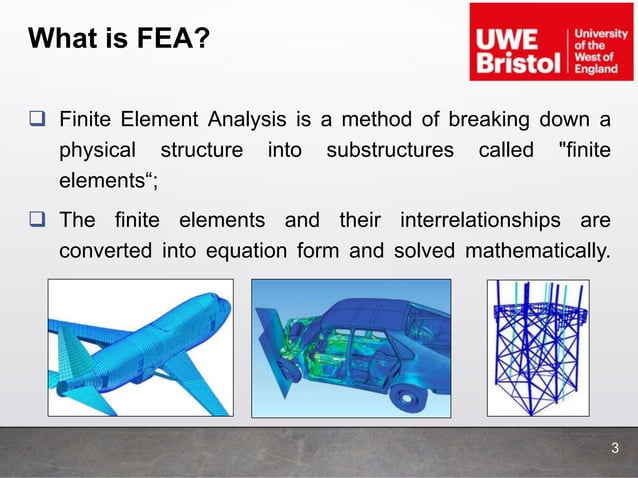 What is FEA?

UWE Bristol | University of the West of England

❑ Finite Element Analysis is a method of breaking down a physical structure into substructures called "finite elements“;

❑ The finite elements and their interrelationships are converted into equation form and solved mathematically.

3